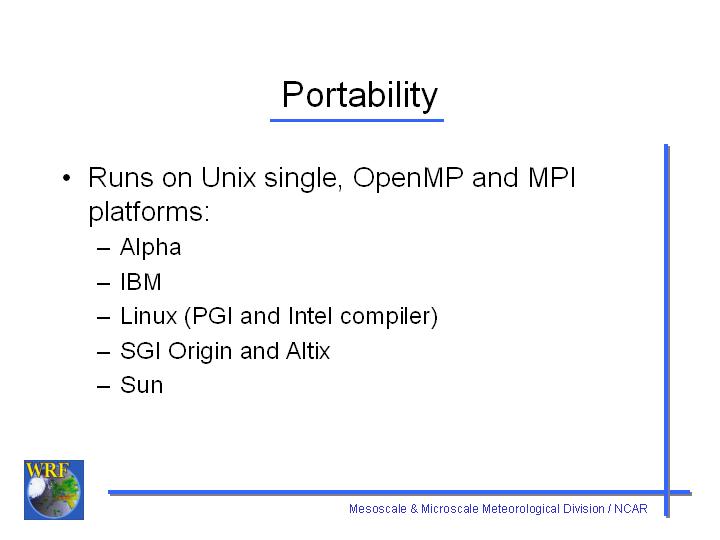 Portability

• Runs on Unix single, OpenMP and MPI platforms:
– Alpha
– IBM
– Linux (PGI and Intel compiler)
– SGI Origin and Altix
– Sun

WRF

Mesoscale & Microscale Meteorological Division / NCAR